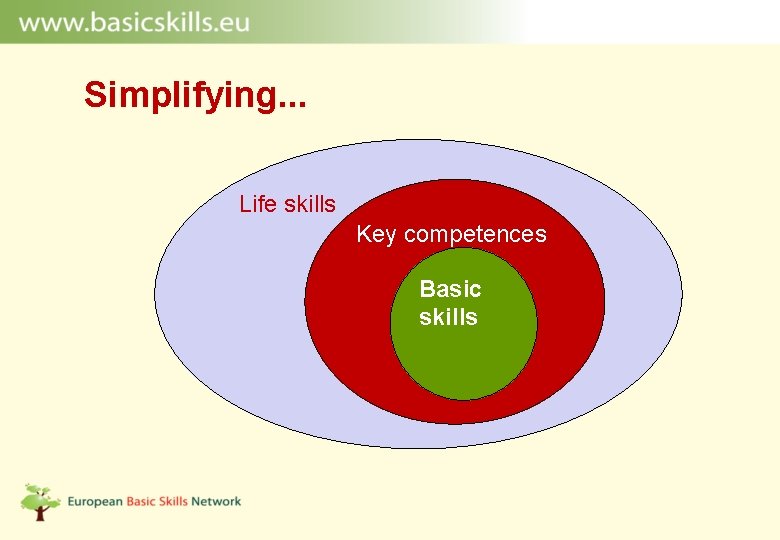 www.basicskills.eu

Simplifying...

Life skills

Key competences

Basic skills

European Basic Skills Network